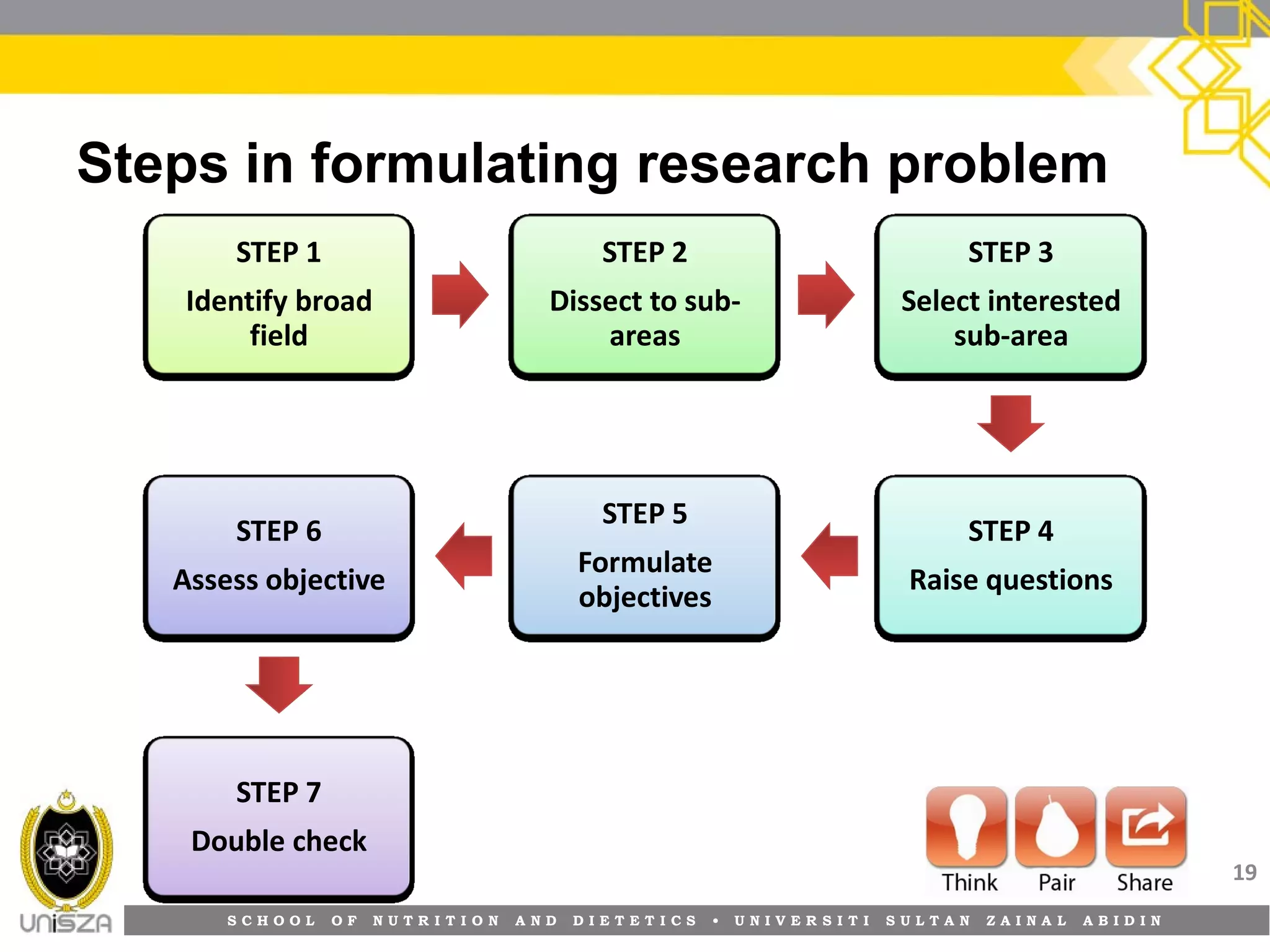 Steps in formulating research problem

STEP 1
Identify broad field

STEP 2
Dissect to sub-areas

STEP 3
Select interested sub-area

STEP 4
Raise questions

STEP 5
Formulate objectives

STEP 6
Assess objective

STEP 7
Double check

Think Pair Share

19

UniSZA

SCHOOL OF NUTRITION AND DIETETICS • UNIVERSITI SULTAN ZAINAL ABIDIN